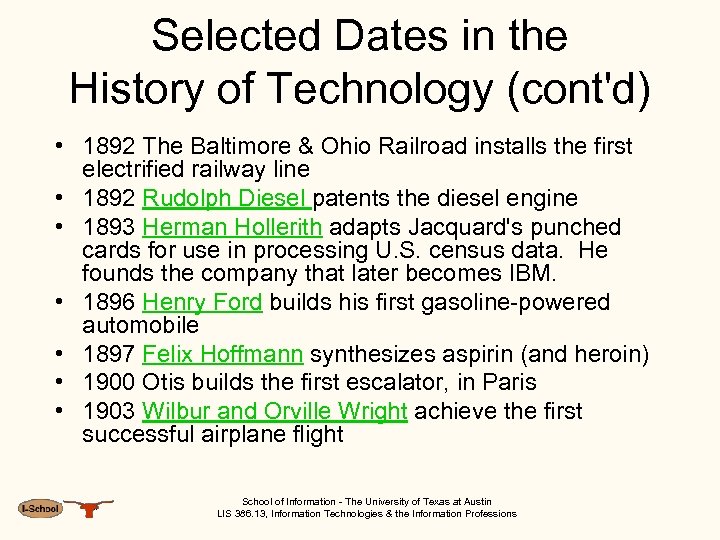 Selected Dates in the History of Technology (cont'd)

• 1892 The Baltimore & Ohio Railroad installs the first electrified railway line
• 1892 Rudolph Diesel patents the diesel engine
• 1893 Herman Hollerith adapts Jacquard's punched cards for use in processing U.S. census data. He founds the company that later becomes IBM.
• 1896 Henry Ford builds his first gasoline-powered automobile
• 1897 Felix Hoffmann synthesizes aspirin (and heroin)
• 1900 Otis builds the first escalator, in Paris
• 1903 Wilbur and Orville Wright achieve the first successful airplane flight

I-School

School of Information - The University of Texas at Austin
LIS 386.13, Information Technologies & the Information Professions